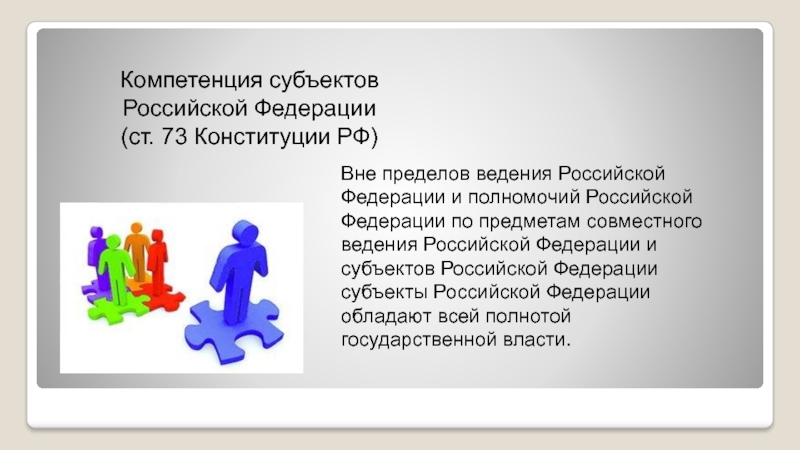 Компетенция субъектов Российской Федерации (ст. 73 Конституции РФ)

Вне пределов ведения Российской Федерации и полномочий Российской Федерации по предметам совместного ведения Российской Федерации и субъектов Российской Федерации субъекты Российской Федерации обладают всей полнотой государственной власти.